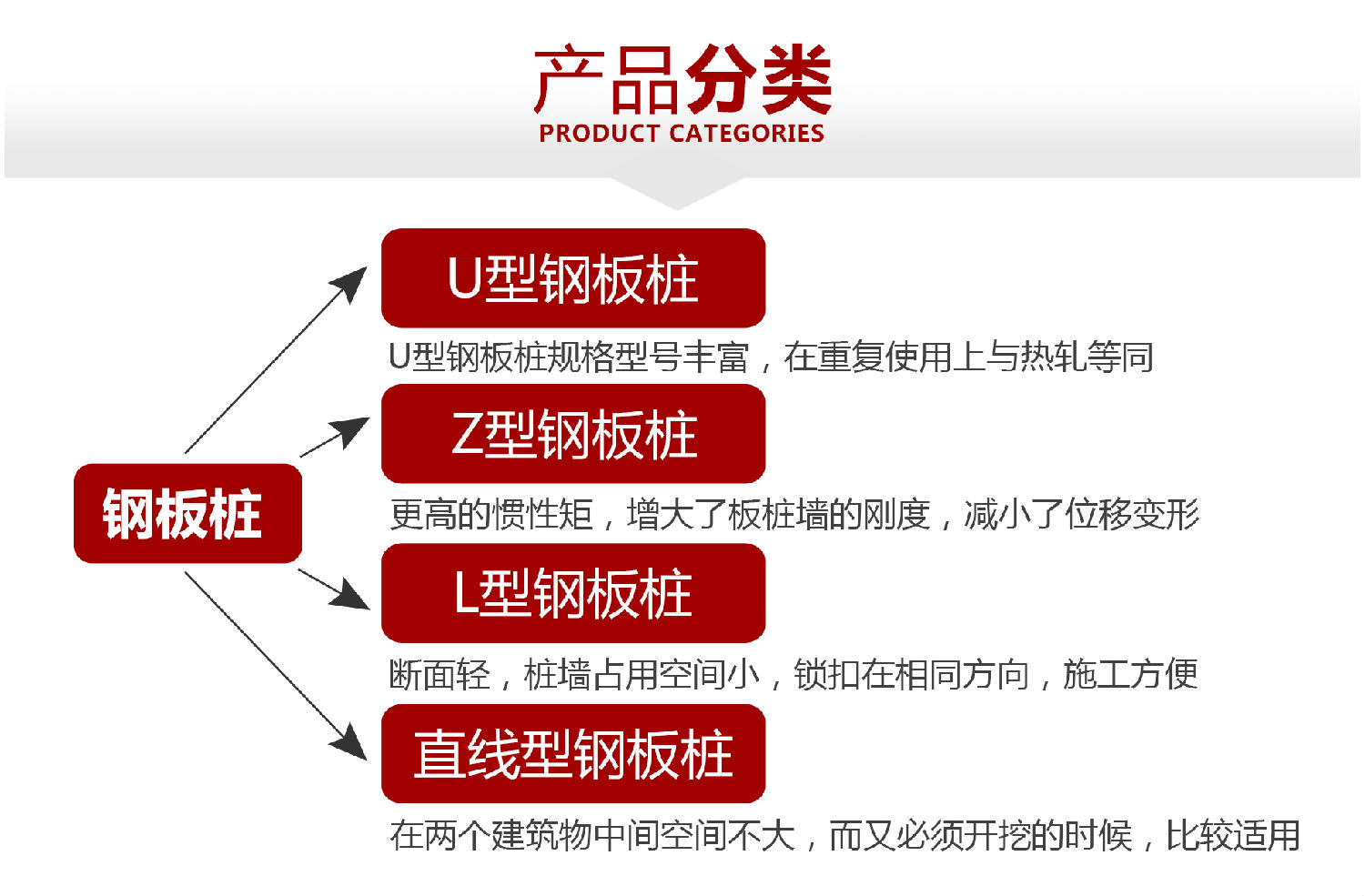 产品分类
PRODUCT CATEGORIES

钢板桩

U型钢板桩

U型钢板桩规格型号丰富，在重复使用上与热轧等同

Z型钢板桩

更高的惯性矩，增大了板桩墙的刚度，减小了位移变形

L型钢板桩

断面轻，桩墙占用空间小，锁扣在相同方向，施工方便

直线型钢板桩

在两个建筑物中间空间不大，而又必须开挖的时候，比较适用